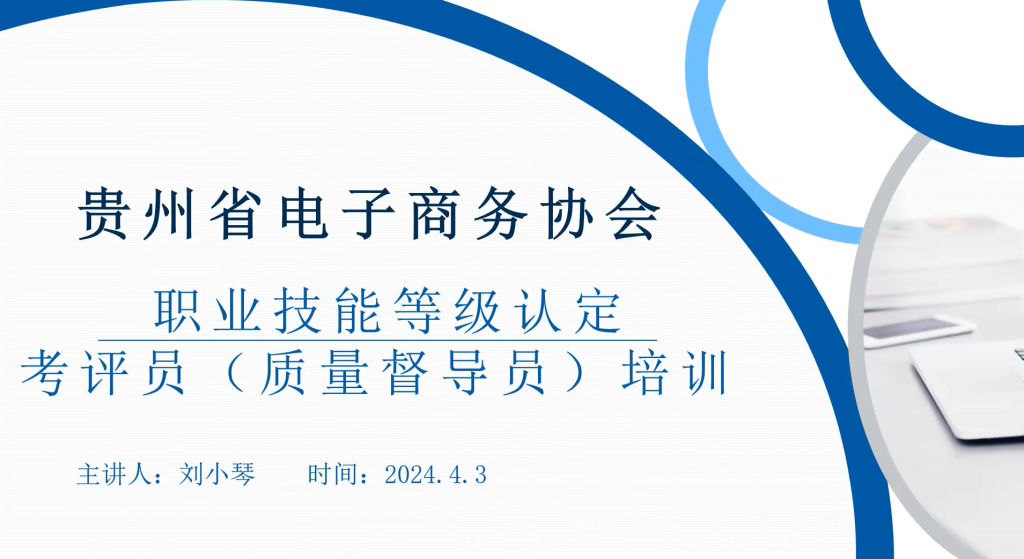 贵州省电子商务协会

职业技能等级认定
考评员（质量督导员）培训

主讲人：刘小琴　　时间：2024.4.3